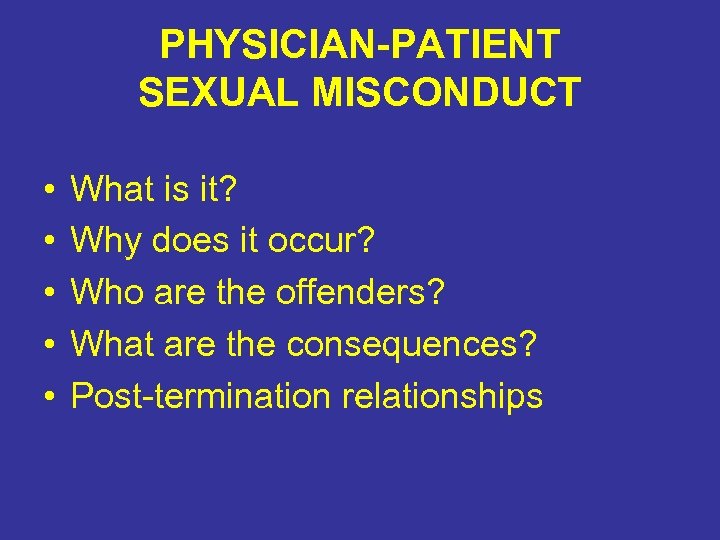 PHYSICIAN-PATIENT SEXUAL MISCONDUCT

• What is it?
• Why does it occur?
• Who are the offenders?
• What are the consequences?
• Post-termination relationships